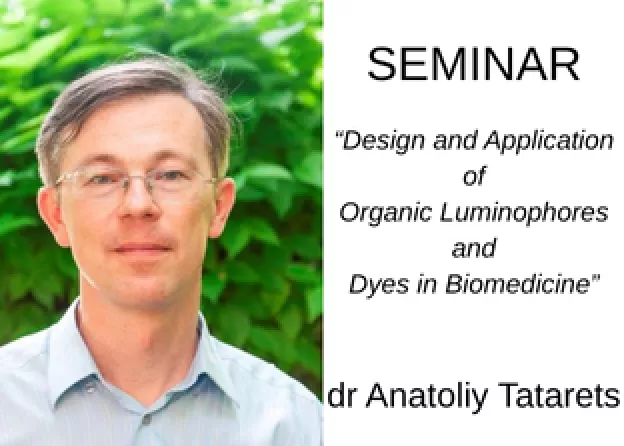 SEMINAR

"Design and Application of Organic Luminophores and Dyes in Biomedicine"

dr Anatoliy Tatarets